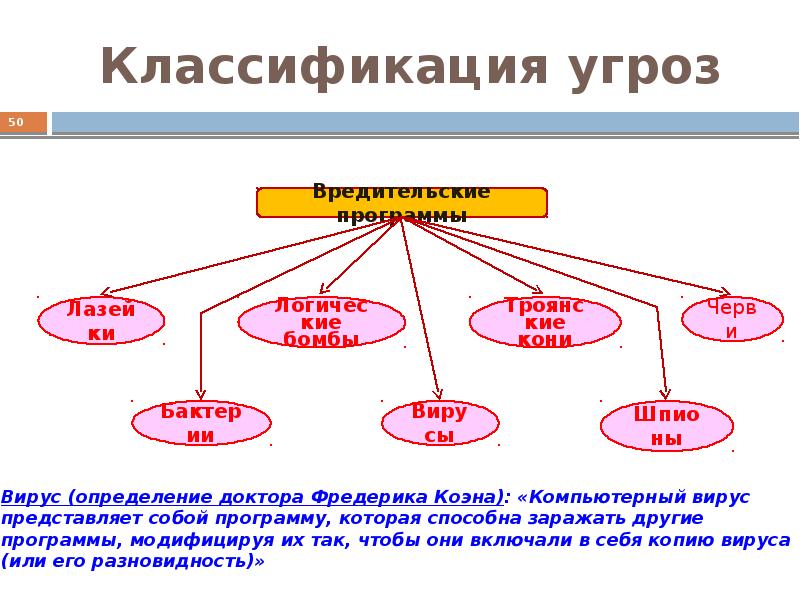 Классификация угроз

50

Вредительские программы

Лазейки

Логические бомбы

Троянские кони

Черви

Бактерии

Вирусы

Шпионы

Вирус (определение доктора Фредерика Коэна): «Компьютерный вирус представляет собой программу, которая способна заражать другие программы, модифицируя их так, чтобы они включали в себя копию вируса (или его разновидность)»